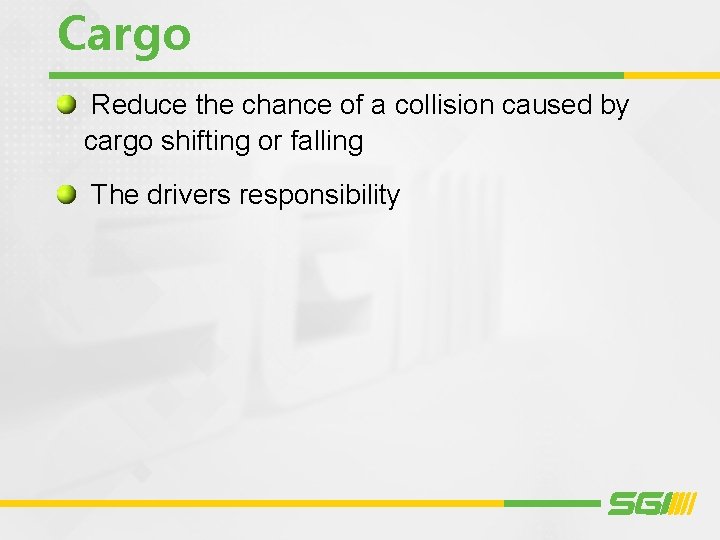 Cargo

Reduce the chance of a collision caused by cargo shifting or falling

The drivers responsibility

SGI